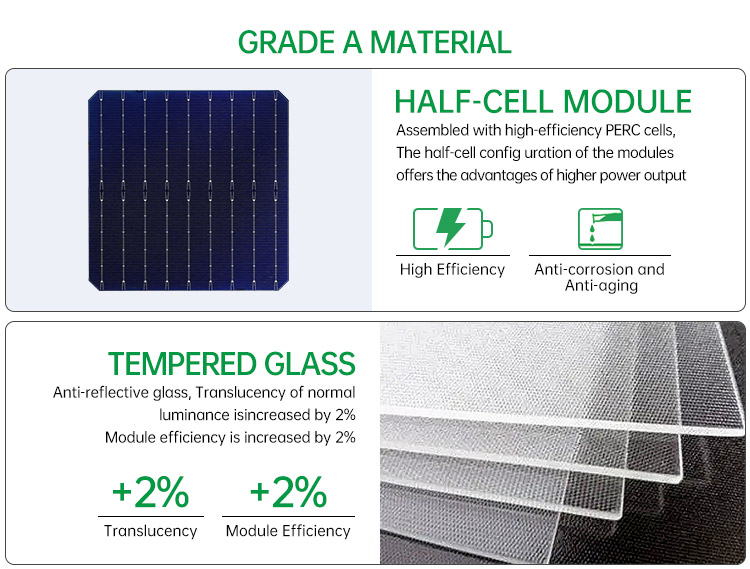 GRADE A MATERIAL

HALF-CELL MODULE

Assembled with high-efficiency PERC cells, The half-cell config uration of the modules offers the advantages of higher power output

High Efficiency

Anti-corrosion and Anti-aging

TEMPERED GLASS

Anti-reflective glass, Translucency of normal luminance isincreased by 2%
Module efficiency is increased by 2%

+2%
Translucency

+2%
Module Efficiency